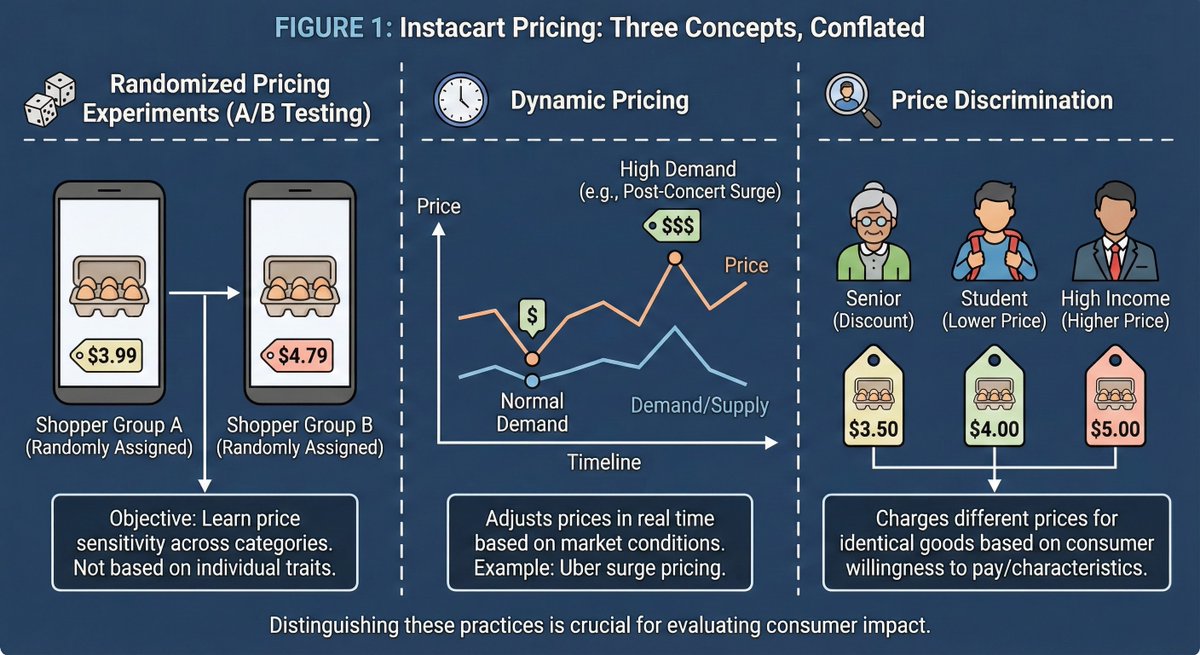 FIGURE 1: Instacart Pricing: Three Concepts, Conflated

Randomized Pricing Experiments (A/B Testing)

$3.99

$4.79

Shopper Group A (Randomly Assigned)

Shopper Group B (Randomly Assigned)

Objective: Learn price sensitivity across categories. Not based on individual traits.

Dynamic Pricing

Price

High Demand (e.g., Post-Concert Surge)

$$$

Price

$

Normal Demand

Demand/Supply

Timeline

Adjusts prices in real time based on market conditions. Example: Uber surge pricing.

Price Discrimination

Senior (Discount)

Student (Lower Price)

High Income (Higher Price)

$3.50

$4.00

$5.00

Charges different prices for identical goods based on consumer willingness to pay/characteristics.

Distinguishing these practices is crucial for evaluating consumer impact.